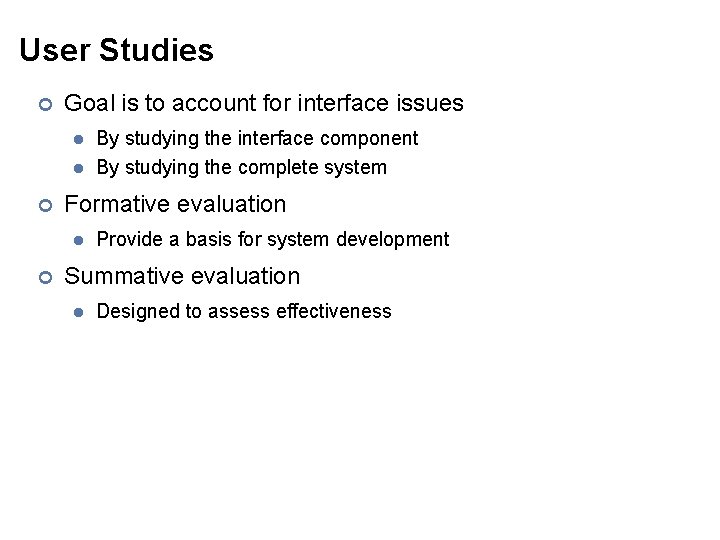 User Studies

Goal is to account for interface issues

By studying the interface component

By studying the complete system

Formative evaluation

Provide a basis for system development

Summative evaluation

Designed to assess effectiveness